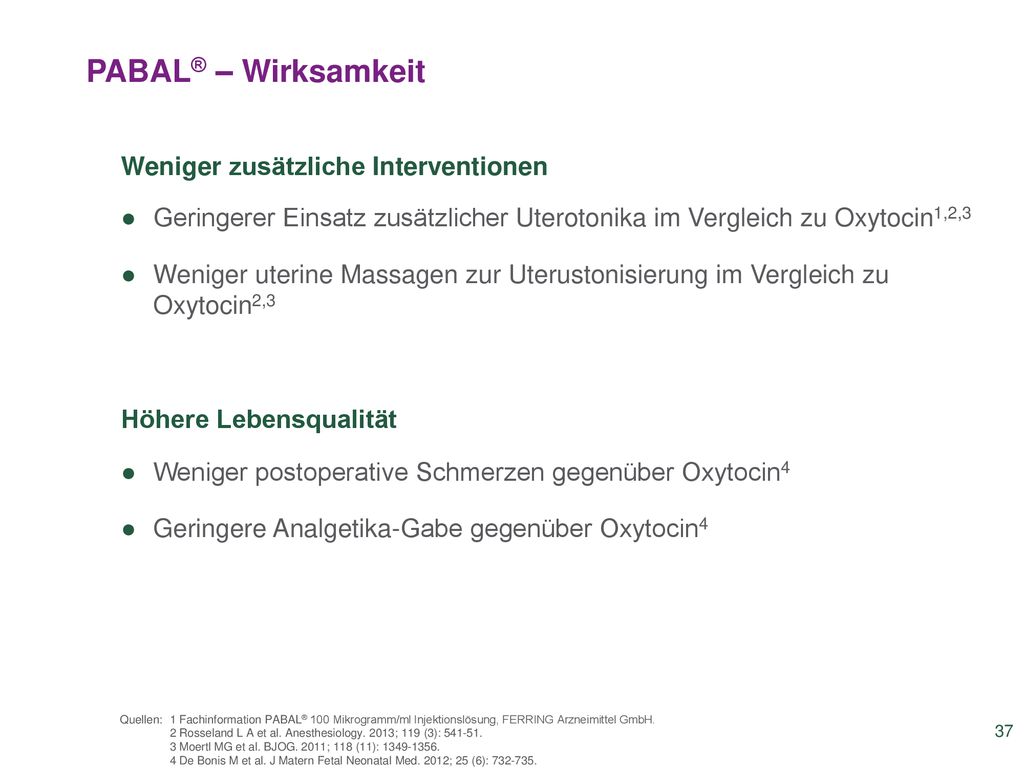 PABAL® – Wirksamkeit

Weniger zusätzliche Interventionen

● Geringerer Einsatz zusätzlicher Uterotonika im Vergleich zu Oxytocin$^{1,2,3}$

● Weniger uterine Massagen zur Uterustonisierung im Vergleich zu Oxytocin$^{2,3}$

Höhere Lebensqualität

● Weniger postoperative Schmerzen gegenüber Oxytocin$^{4}$

● Geringere Analgetika-Gabe gegenüber Oxytocin$^{4}$

Quellen: 1 Fachinformation PABAL® 100 Mikrogramm/ml Injektionslösung, FERRING Arzneimittel GmbH.
2 Rosseland L A et al. Anesthesiology. 2013; 119 (3): 541-51.
3 Moertl MG et al. BJOG. 2011; 118 (11): 1349-1356.
4 De Bonis M et al. J Matern Fetal Neonatal Med. 2012; 25 (6): 732-735.

37